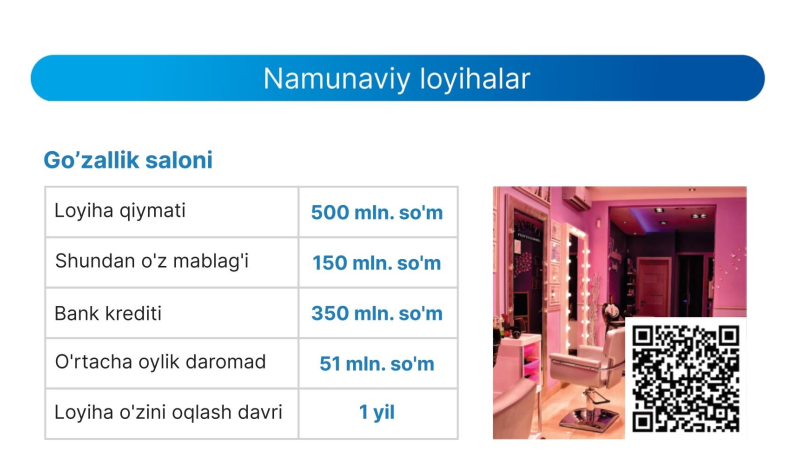 Namunaviy loyihalar

Go'zallik saloni

| Loyiha qiymati | 500 mln. so'm |
|---|---|
| Shundan o'z mablag'i | 150 mln. so'm |
| Bank krediti | 350 mln. so'm |
| O'rtacha oylik daromad | 51 mln. so'm |
| Loyiha o'zini oqlash davri | 1 yil |